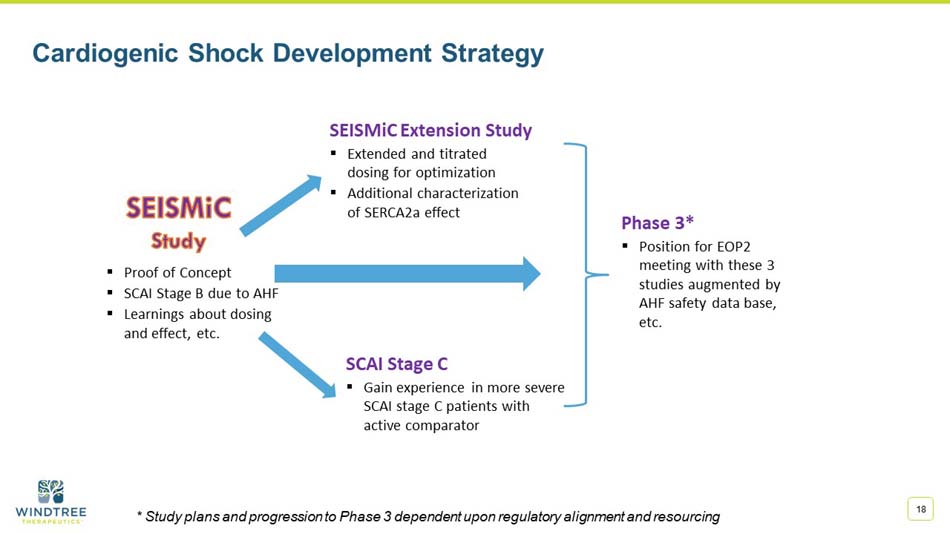 Cardiogenic Shock Development Strategy

SEISMiC Study

▪ Proof of Concept
▪ SCAI Stage B due to AHF
▪ Learnings about dosing and effect, etc.

SEISMiC Extension Study

▪ Extended and titrated dosing for optimization
▪ Additional characterization of SERCA2a effect

SCAI Stage C

▪ Gain experience in more severe SCAI stage C patients with active comparator

Phase 3*

▪ Position for EOP2 meeting with these 3 studies augmented by AHF safety data base, etc.

WINDTREE THERAPEUTICS

* Study plans and progression to Phase 3 dependent upon regulatory alignment and resourcing

18